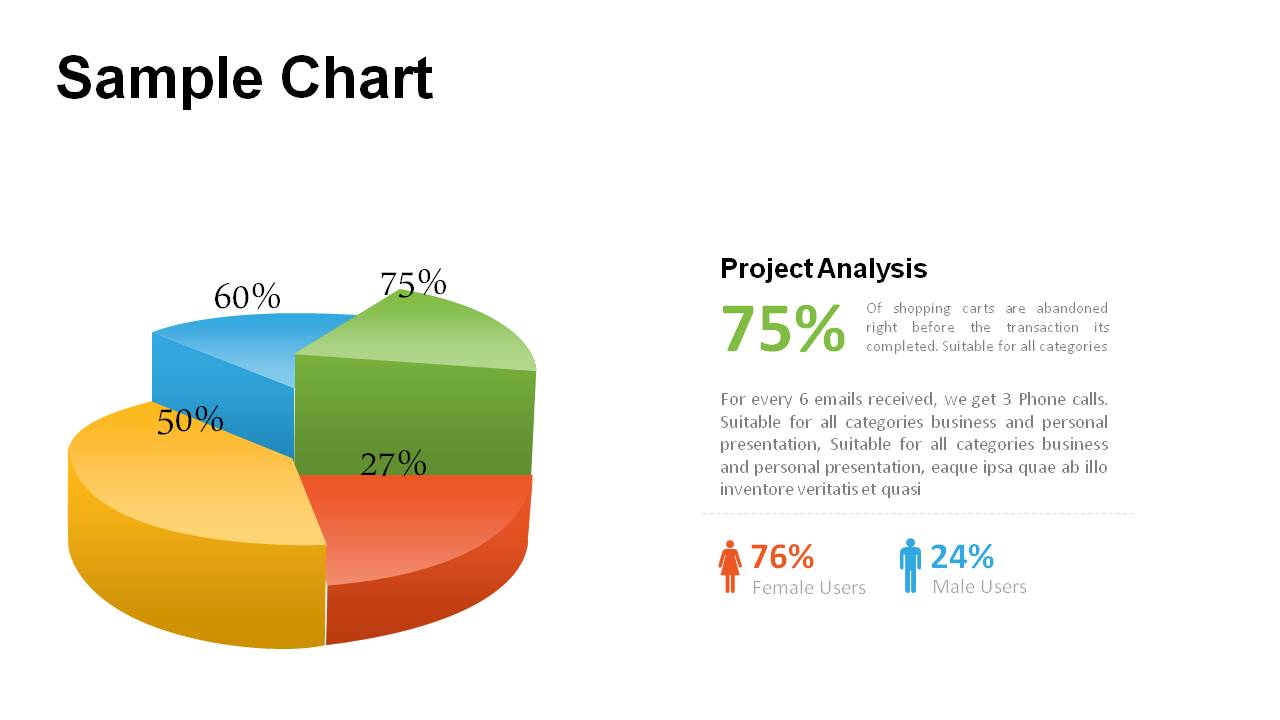 Sample Chart

60%

75%

50%

27%

Project Analysis

75%

Of shopping carts are abandoned right before the transaction its completed. Suitable for all categories

For every 6 emails received, we get 3 Phone calls. Suitable for all categories business and personal presentation, Suitable for all categories business and personal presentation, eaque ipsa quae ab illo inventore veritatis et quasi

76%
Female Users

24%
Male Users